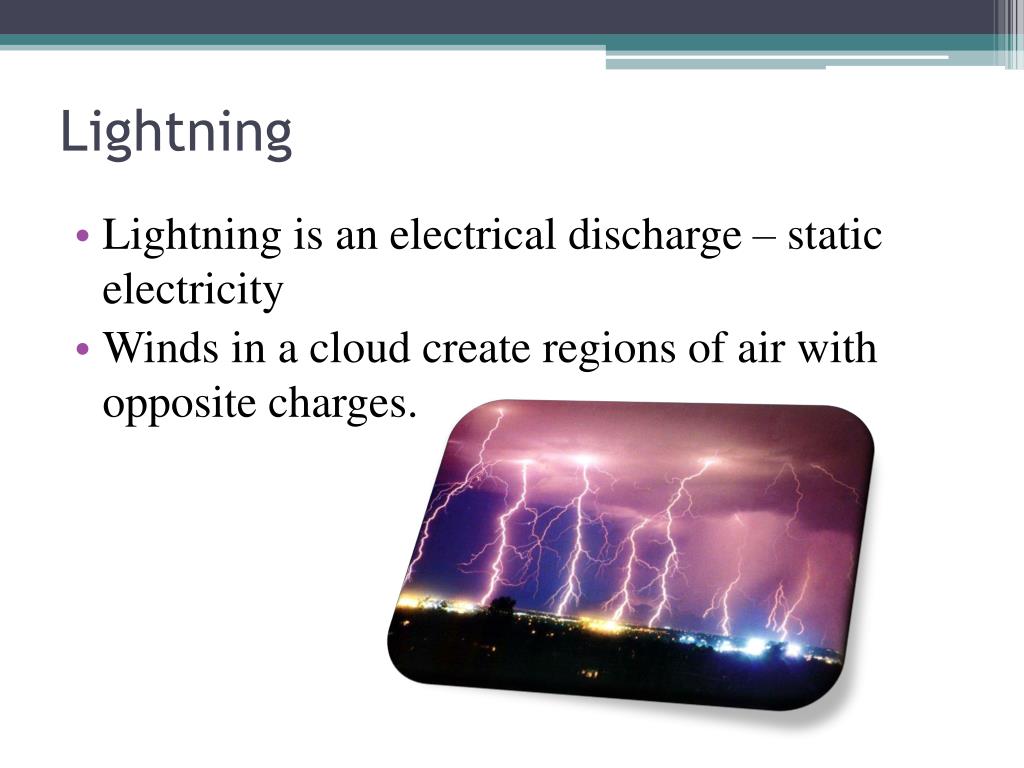 Lightning

• Lightning is an electrical discharge – static electricity
• Winds in a cloud create regions of air with opposite charges.